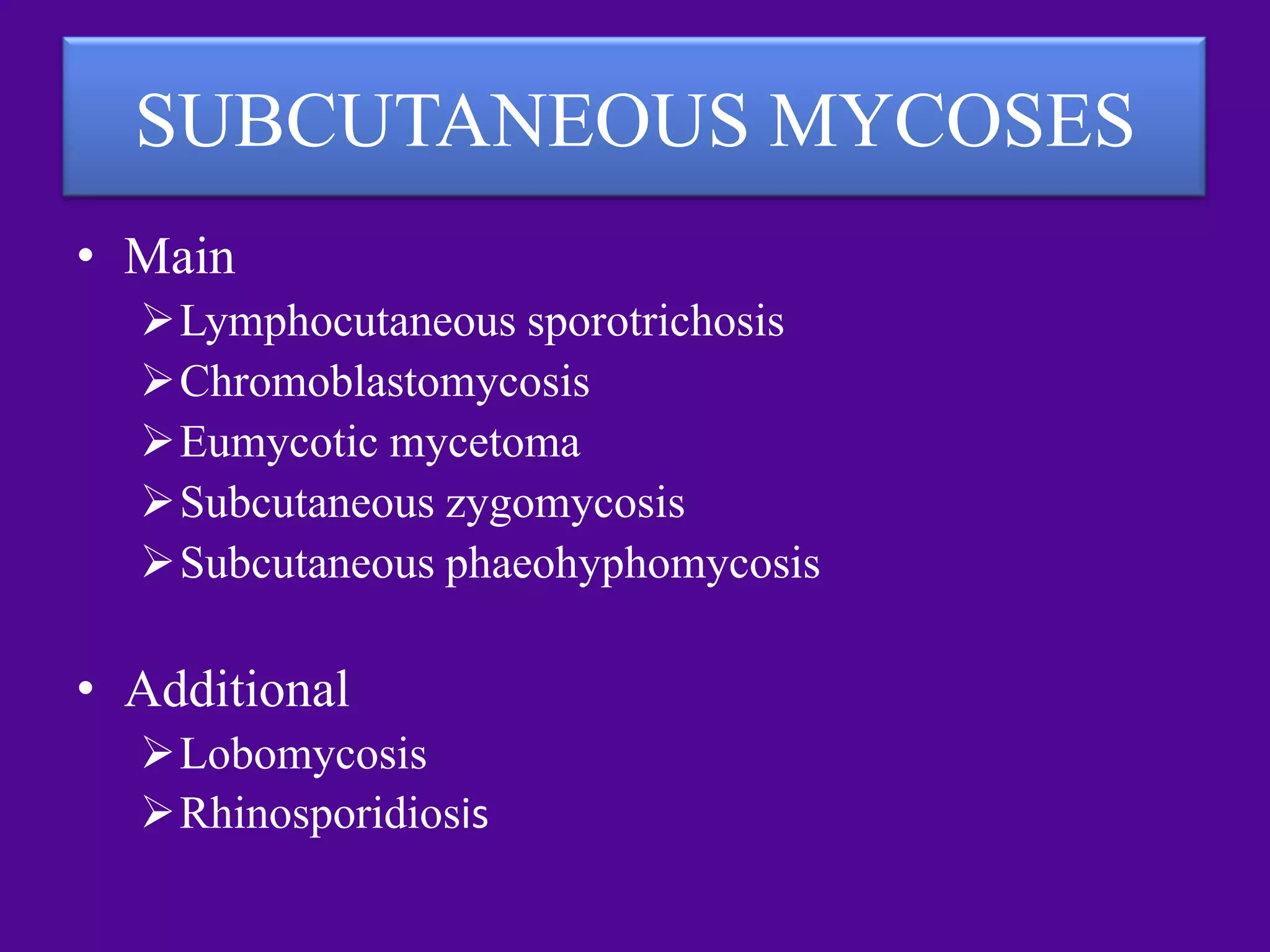 SUBCUTANEOUS MYCOSES

• Main
➢ Lymphocutaneous sporotrichosis
➢ Chromoblastomycosis
➢ Eumycotic mycetoma
➢ Subcutaneous zygomycosis
➢ Subcutaneous phaeohyphomycosis

• Additional
➢ Lobomycosis
➢ Rhinosporidiosis